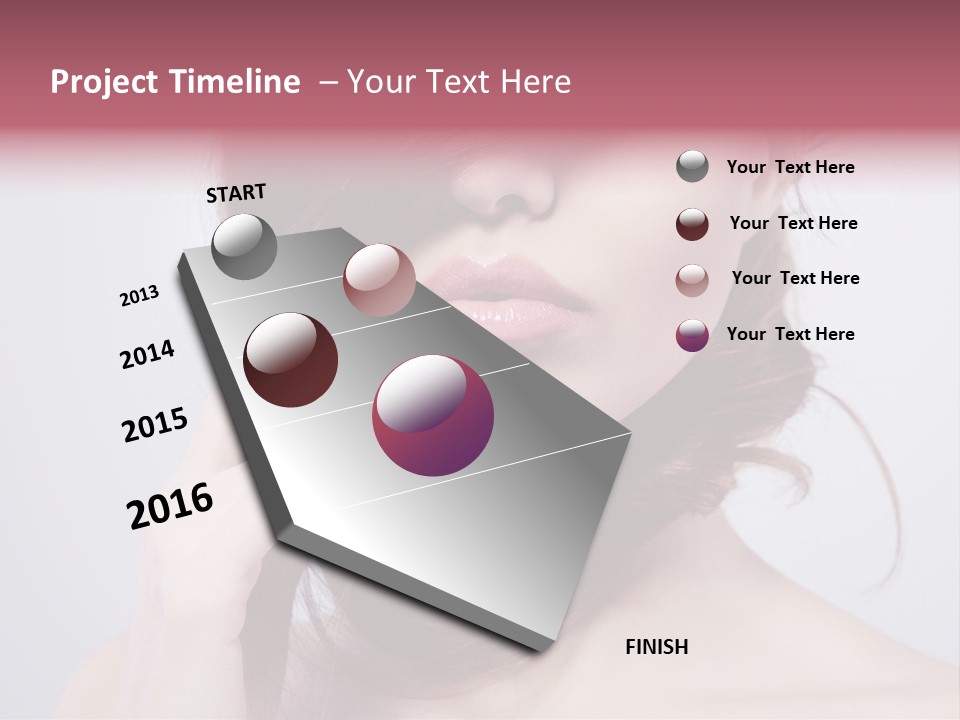 Project Timeline – Your Text Here

START

2013

2014

2015

2016

FINISH

Your Text Here

Your Text Here

Your Text Here

Your Text Here